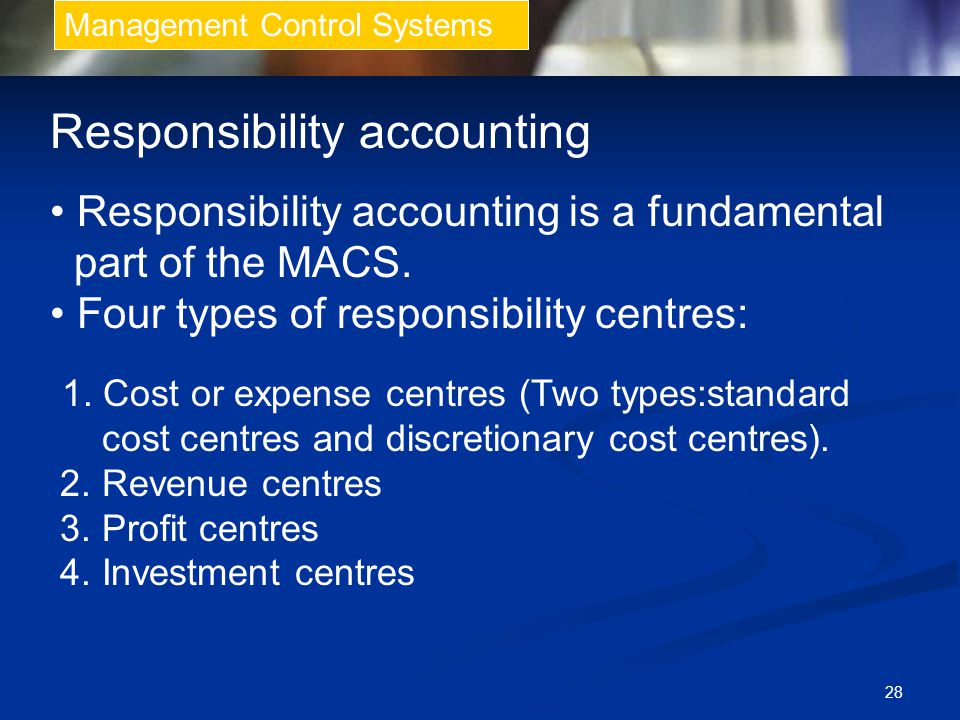 Management Control Systems

Responsibility accounting

• Responsibility accounting is a fundamental part of the MACS.
• Four types of responsibility centres:

1. Cost or expense centres (Two types:standard cost centres and discretionary cost centres).
2. Revenue centres
3. Profit centres
4. Investment centres

28